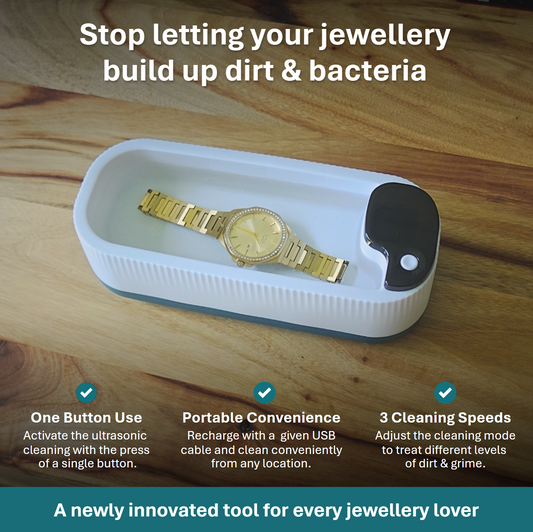 Stop letting your jewellery build up dirt & bacteria

One Button Use
Activate the ultrasonic cleaning with the press of a single button.

Portable Convenience
Recharge with a given USB cable and clean conveniently from any location.

3 Cleaning Speeds
Adjust the cleaning mode to treat different levels of dirt & grime.

A newly innovated tool for every jewellery lover